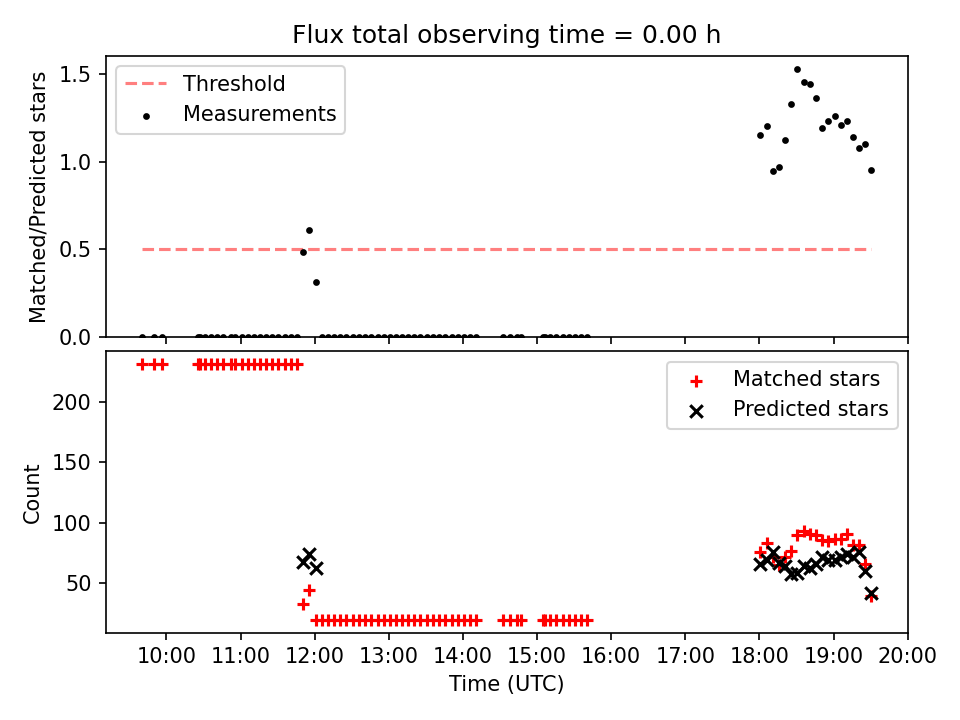 Flux total observing time = 0.00 h

Threshold
Measurements

Matched/Predicted stars

1.5
1.0
0.5
0.0

Matched stars
Predicted stars

Count

200
150
100
50

10:00 11:00 12:00 13:00 14:00 15:00 16:00 17:00 18:00 19:00 20:00

Time (UTC)